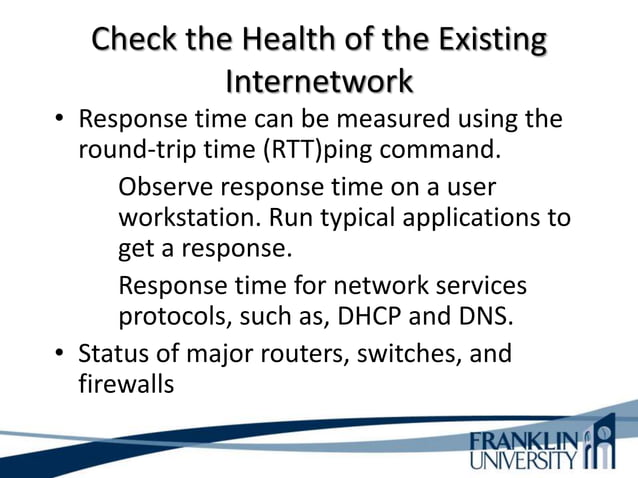 Check the Health of the Existing Internetwork

• Response time can be measured using the round-trip time (RTT)ping command.

Observe response time on a user workstation. Run typical applications to get a response.

Response time for network services protocols, such as, DHCP and DNS.

• Status of major routers, switches, and firewalls

FRANKLIN UNIVERSITY